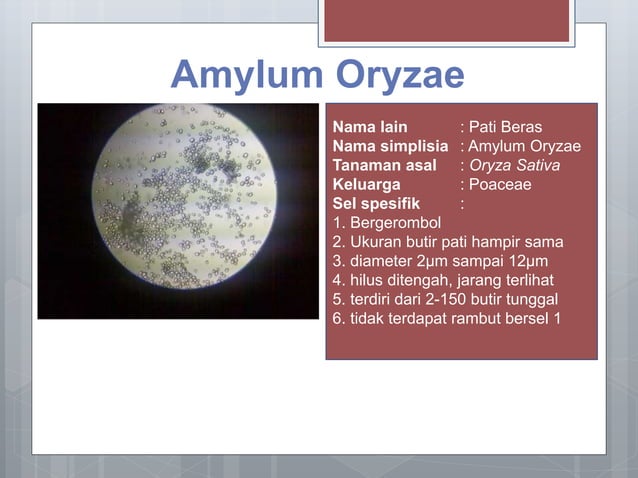 Amylum Oryzae

Nama lain : Pati Beras
Nama simplisia : Amylum Oryzae
Tanaman asal : Oryza Sativa
Keluarga : Poaceae
Sel spesifik :
1. Bergerombol
2. Ukuran butir pati hampir sama
3. diameter 2µm sampai 12µm
4. hilus ditengah, jarang terlihat
5. terdiri dari 2-150 butir tunggal
6. tidak terdapat rambut bersel 1